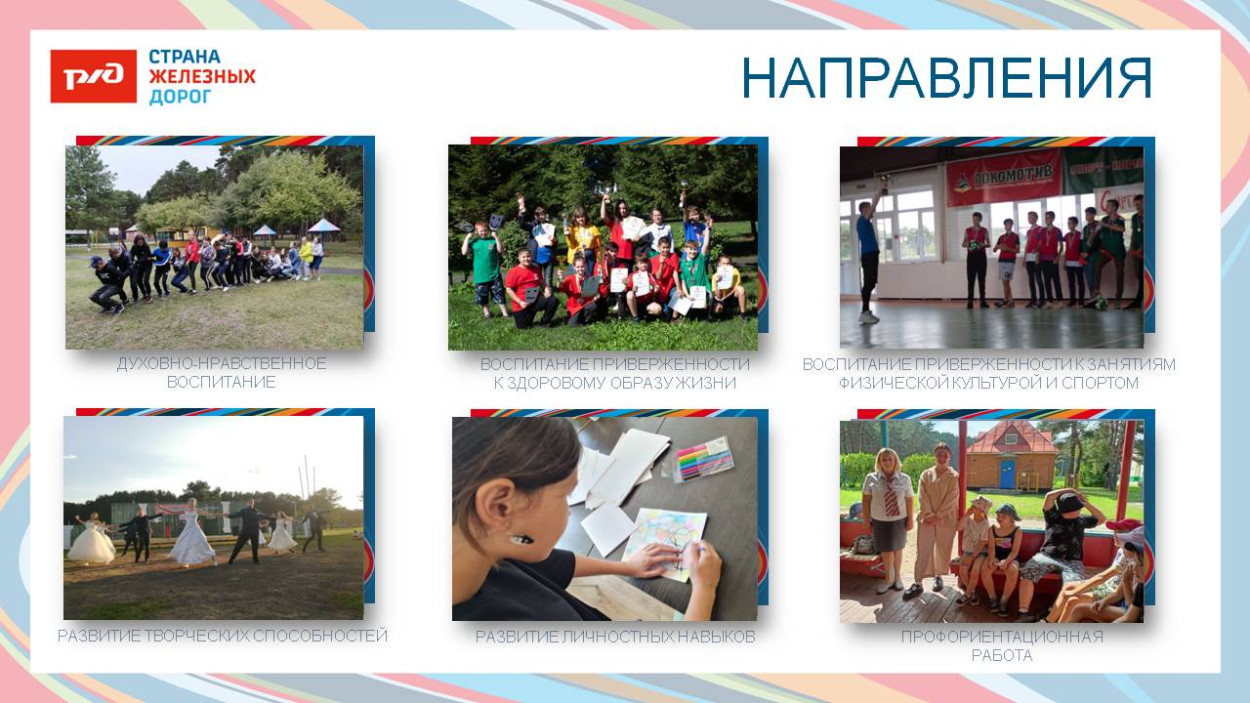 РЖД СТРАНА ЖЕЛЕЗНЫХ ДОРОГ

НАПРАВЛЕНИЯ

ДУХОВНО-НРАВСТВЕННОЕ ВОСПИТАНИЕ

ВОСПИТАНИЕ ПРИВЕРЖЕННОСТИ К ЗДОРОВОМУ ОБРАЗУ ЖИЗНИ

ЛОКОМОТИВ

ВОСПИТАНИЕ ПРИВЕРЖЕННОСТИ К ЗАНЯТИЯМ ФИЗИЧЕСКОЙ КУЛЬТУРОЙ И СПОРТОМ

РАЗВИТИЕ ТВОРЧЕСКИХ СПОСОБНОСТЕЙ

РАЗВИТИЕ ЛИЧНОСТНЫХ НАВЫКОВ

ПРОФОРИЕНТАЦИОННАЯ РАБОТА